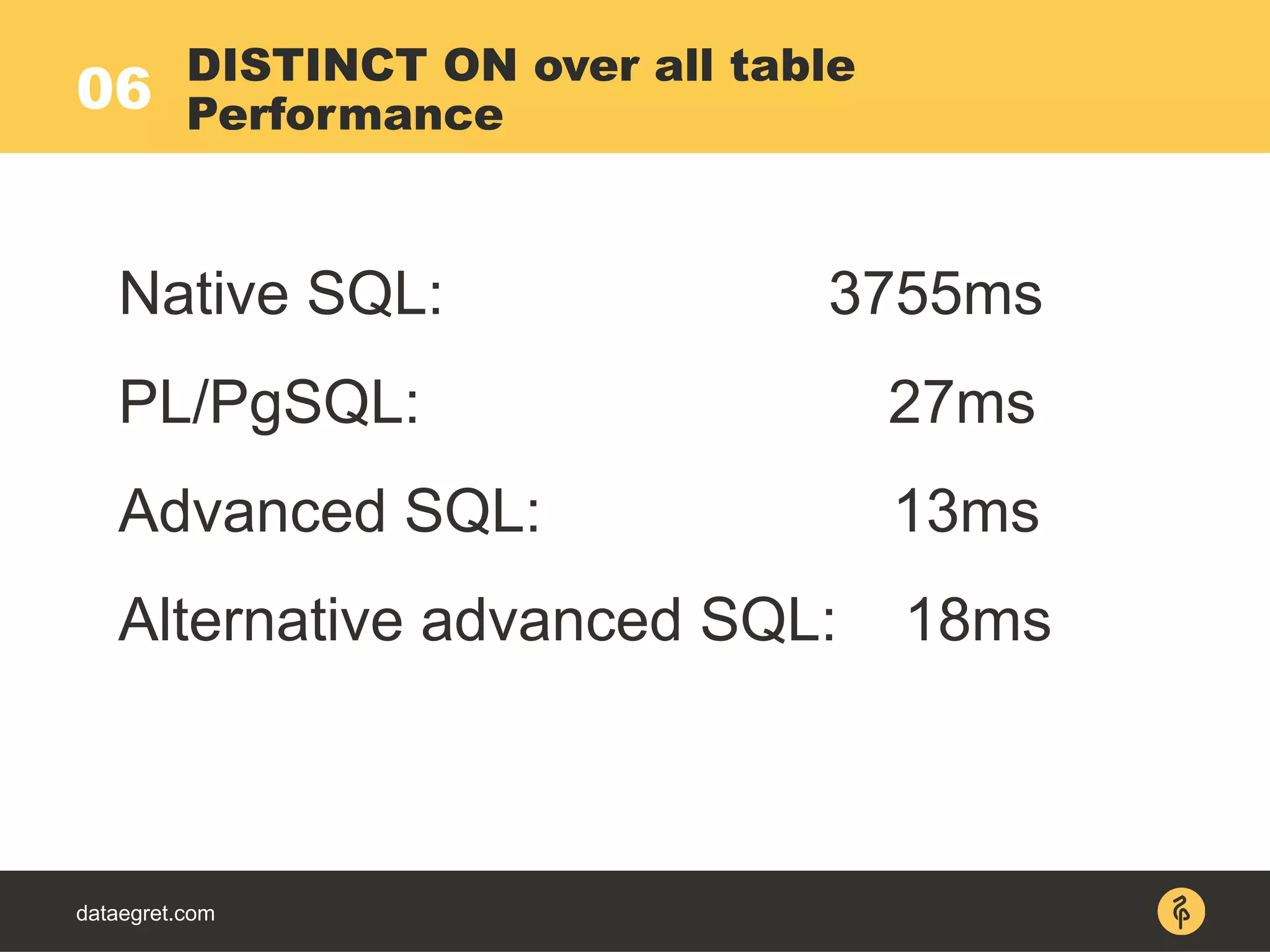 06 DISTINCT ON over all table
Performance

Native SQL: 3755ms

PL/PgSQL: 27ms

Advanced SQL: 13ms

Alternative advanced SQL: 18ms

dataegret.com